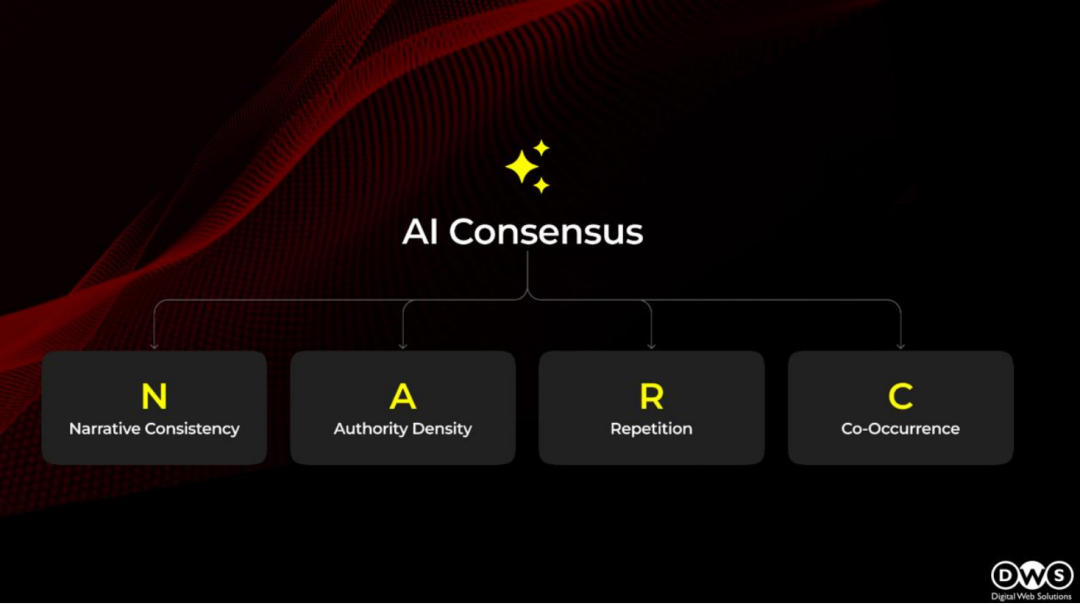 AI Consensus

N
Narrative Consistency

A
Authority Density

R
Repetition

C
Co-Occurrence

DWS
Digital Web Solutions